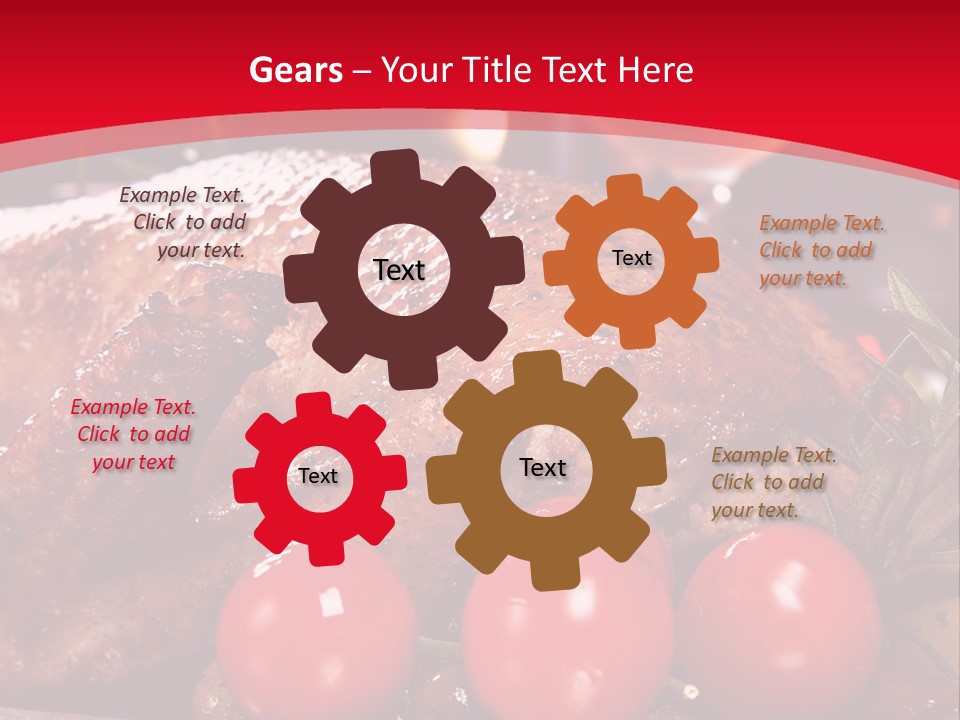 Gears – Your Title Text Here

Example Text. Click to add your text.

Text

Text

Example Text. Click to add your text.

Example Text. Click to add your text

Text

Text

Example Text. Click to add your text.